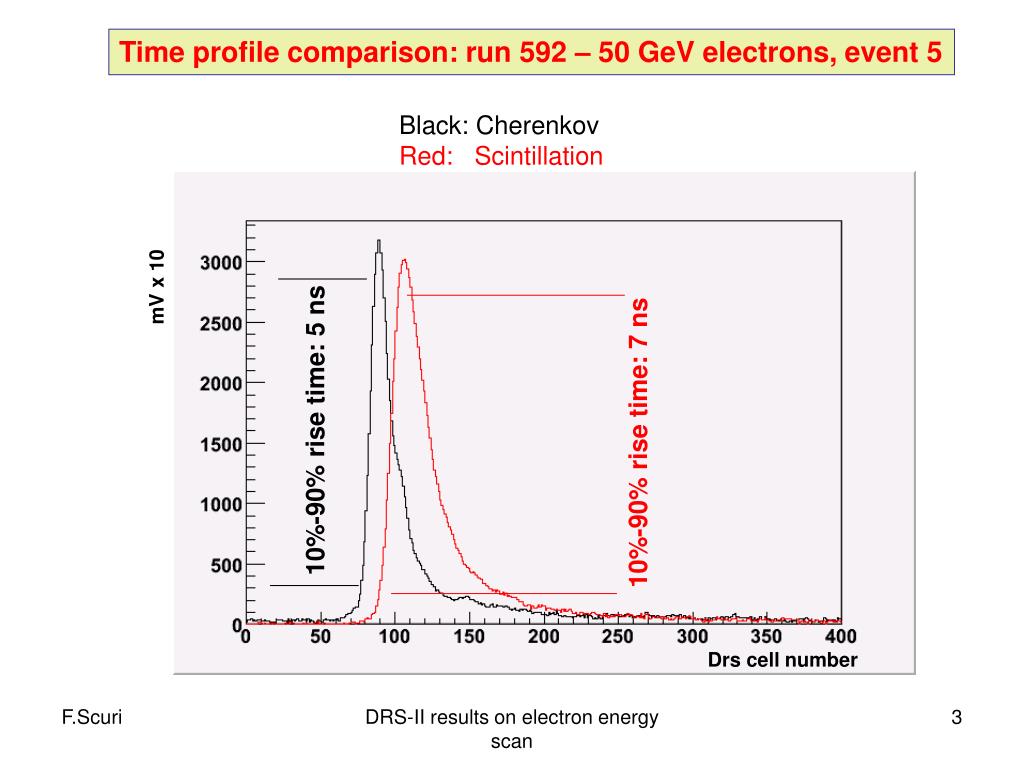 Time profile comparison: run 592 – 50 GeV electrons, event 5

Black: Cherenkov
Red: Scintillation

mV x 10

3000
2500
2000
1500
1000
500
0

10%-90% rise time: 5 ns

10%-90% rise time: 7 ns

0 50 100 150 200 250 300 350 400

Drs cell number

F.Scuri

DRS-II results on electron energy scan

3